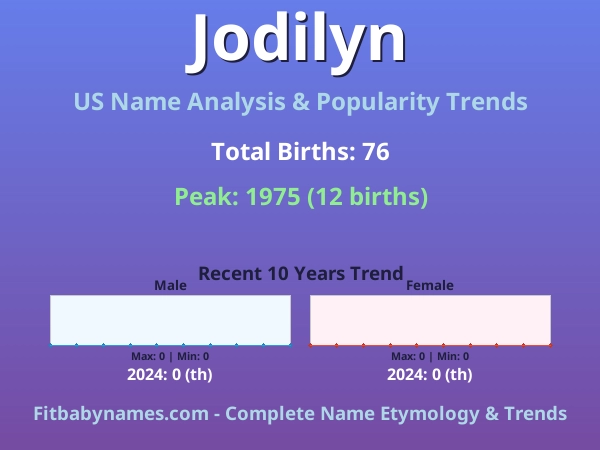 Jodilyn

US Name Analysis & Popularity Trends

Total Births: 76

Peak: 1975 (12 births)

Recent 10 Years Trend

Male

Max: 0 | Min: 0

2024: 0 (th)

Female

Max: 0 | Min: 0

2024: 0 (th)

Fitbabynames.com - Complete Name Etymology & Trends